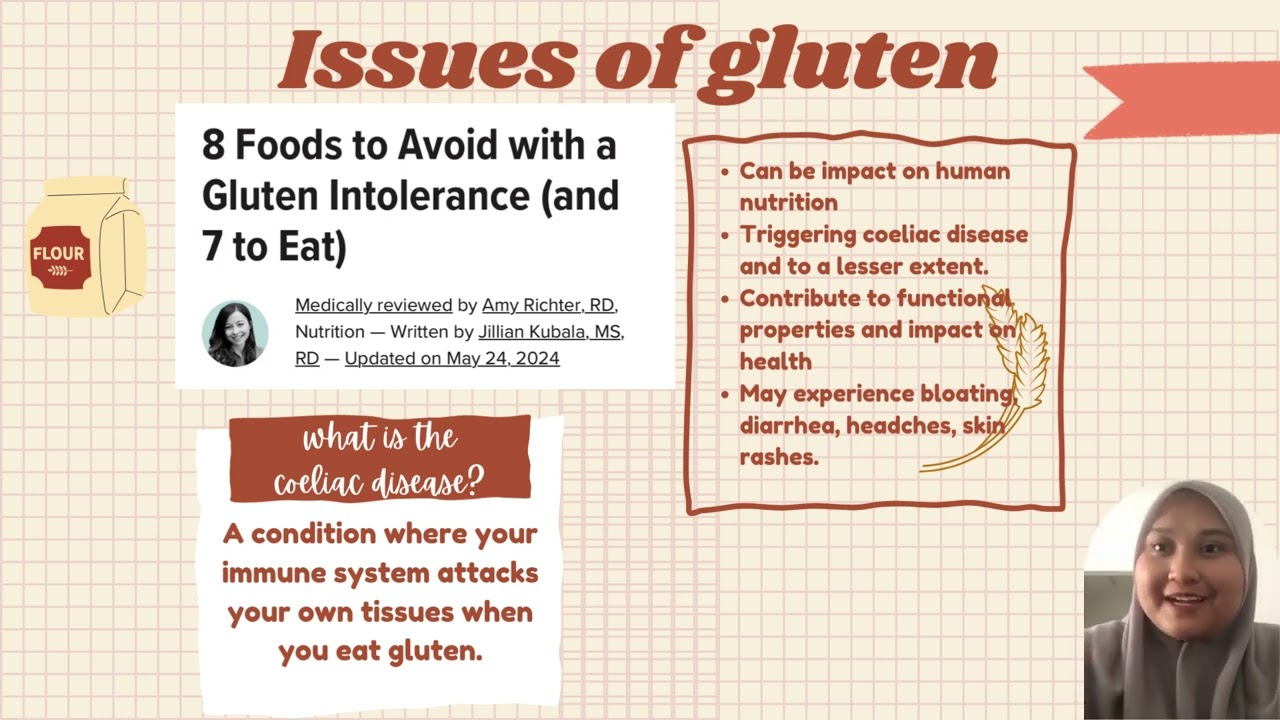 Issues of gluten

FLOUR

8 Foods to Avoid with a Gluten Intolerance (and 7 to Eat)

Medically reviewed by Amy Richter, RD, Nutrition — Written by Jillian Kubala, MS, RD — Updated on May 24, 2024

what is the coeliac disease?

A condition where your immune system attacks your own tissues when you eat gluten.

- Can be impact on human nutrition
- Triggering coeliac disease and to a lesser extent.
- Contribute to functional properties and impact on health
- May experience bloating, diarrhea, headches, skin rashes.